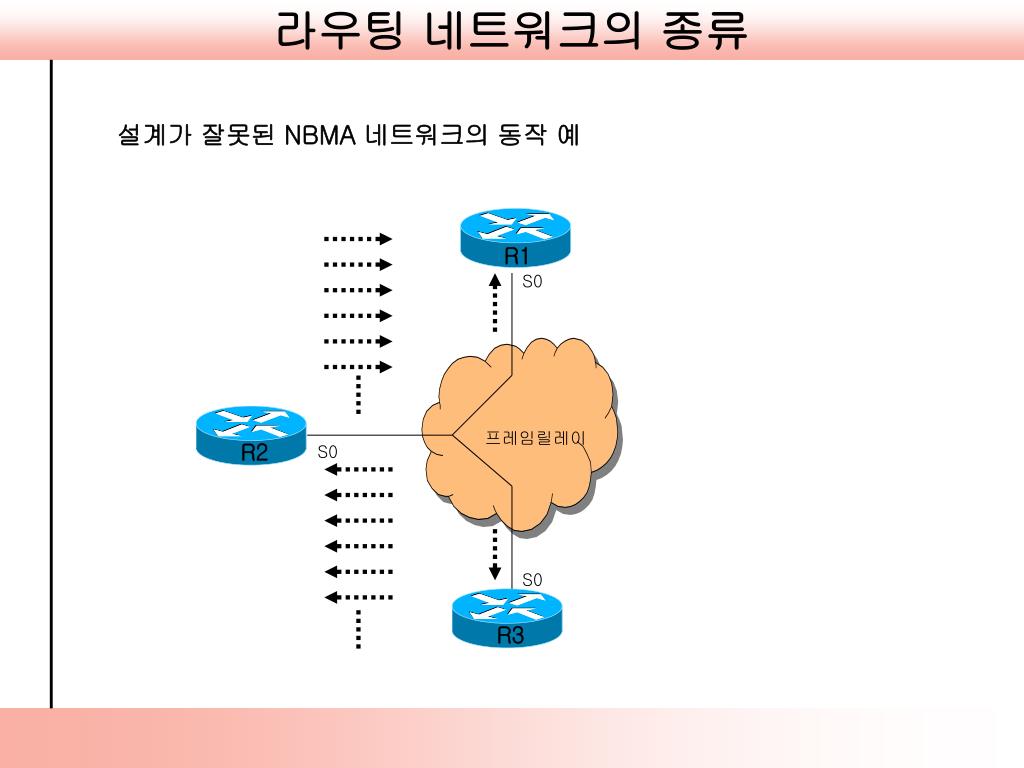 라우팅 네트워크의 종류

설계가 잘못된 NBMA 네트워크의 동작 예

R1

S0

R2

S0

프레임릴레이

S0

R3